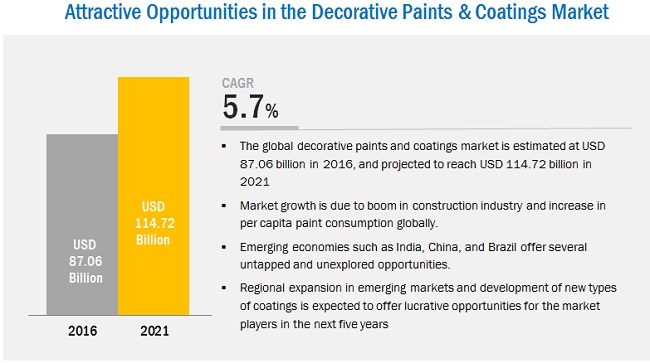 Attractive Opportunities in the Decorative Paints & Coatings Market

USD 87.06 Billion

USD 114.72 Billion

2016

2021

CAGR
5.7%

▪ The global decorative paints and coatings market is estimated at USD 87.06 billion in 2016, and projected to reach USD 114.72 billion in 2021

▪ Market growth is due to boom in construction industry and increase in per capita paint consumption globally.

▪ Emerging economies such as India, China, and Brazil offer several untapped and unexplored opportunities.

▪ Regional expansion in emerging markets and development of new types of coatings is expected to offer lucrative opportunities for the market players in the next five years